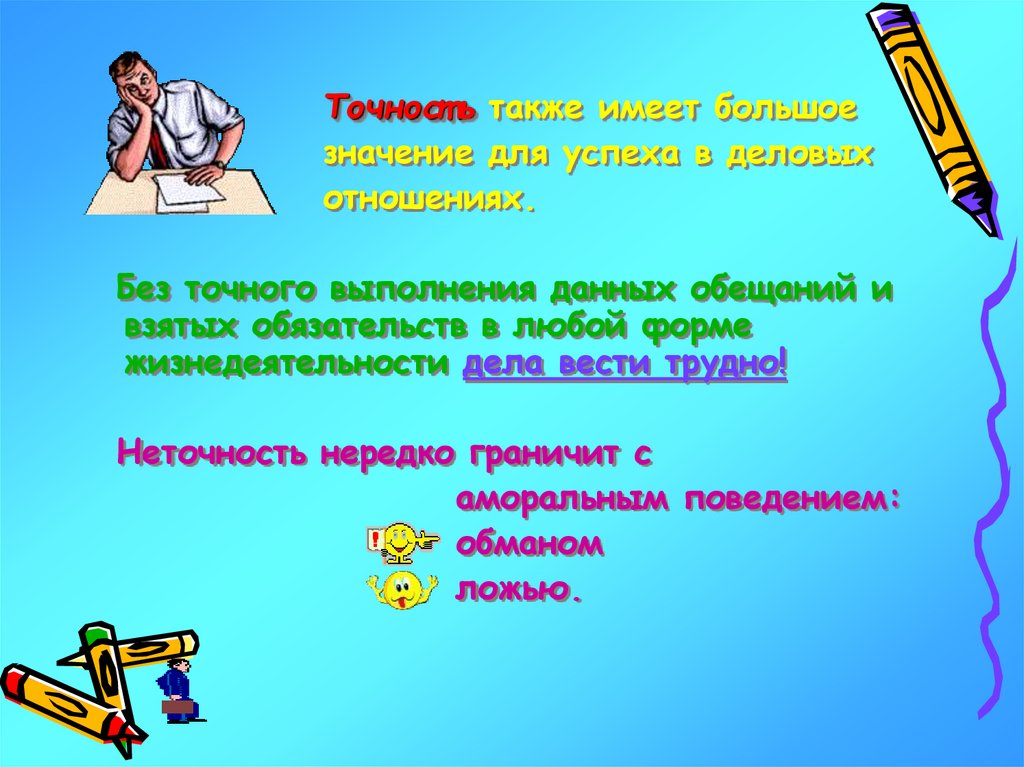 Точность также имеет большое значение для успеха в деловых отношениях.

Без точного выполнения данных обещаний и взятых обязательств в любой форме жизнедеятельности дела вести трудно!

Неточность нередко граничит с аморальным поведением:
обманом
ложью.